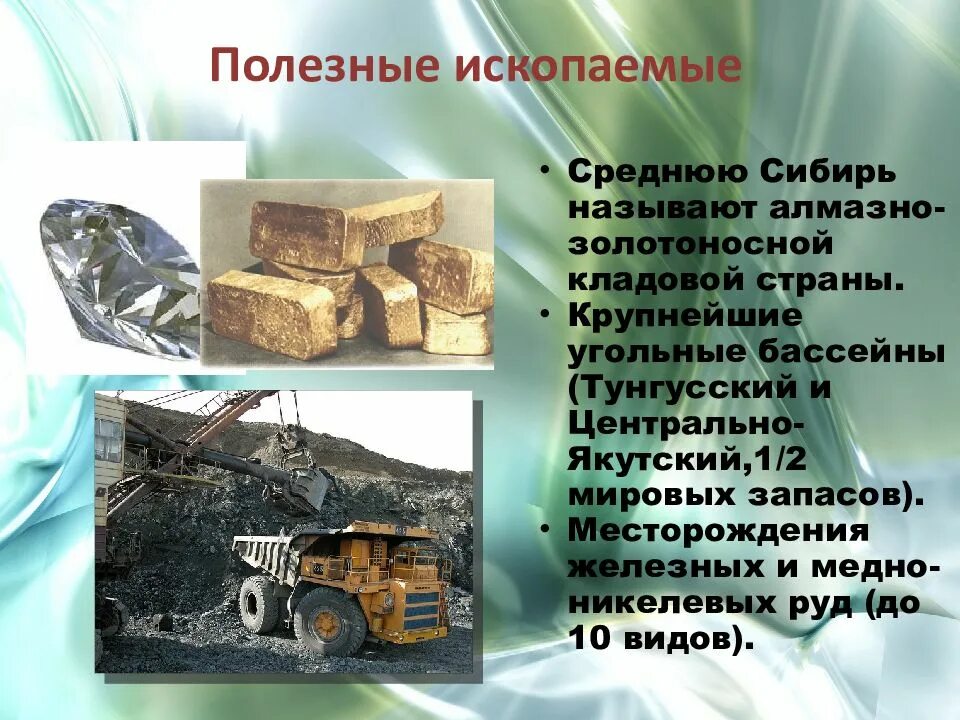 Полезные ископаемые

• Среднюю Сибирь называют алмазно-золотоносной кладовой страны.
• Крупнейшие угольные бассейны (Тунгусский и Центрально-Якутский,1/2 мировых запасов).
• Месторождения железных и медно-никелевых руд (до 10 видов).